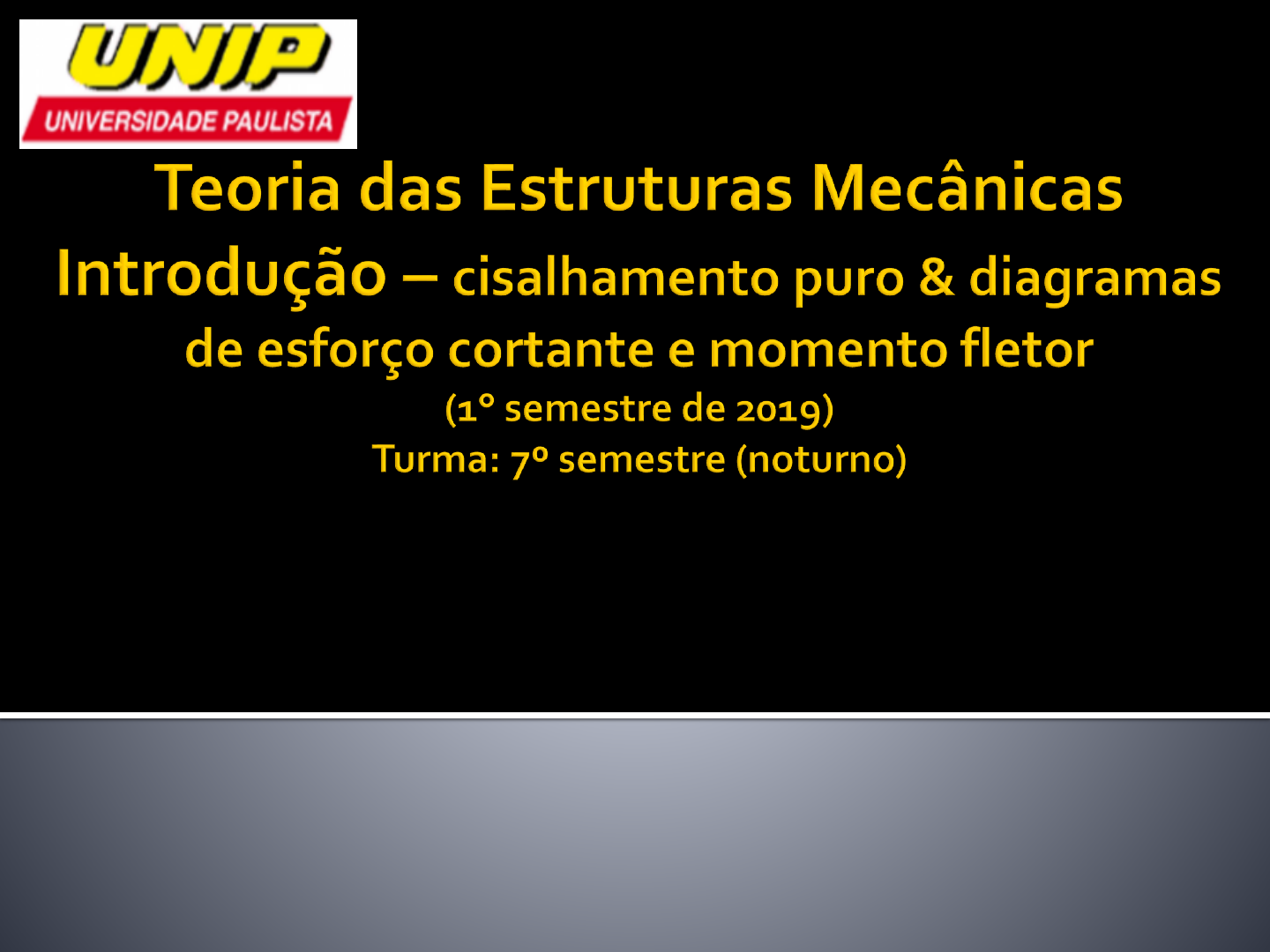 UNIP
UNIVERSIDADE PAULISTA

Teoria das Estruturas Mecânicas
Introdução – cisalhamento puro & diagramas de esforço cortante e momento fletor
(1° semestre de 2019)
Turma: 7º semestre (noturno)